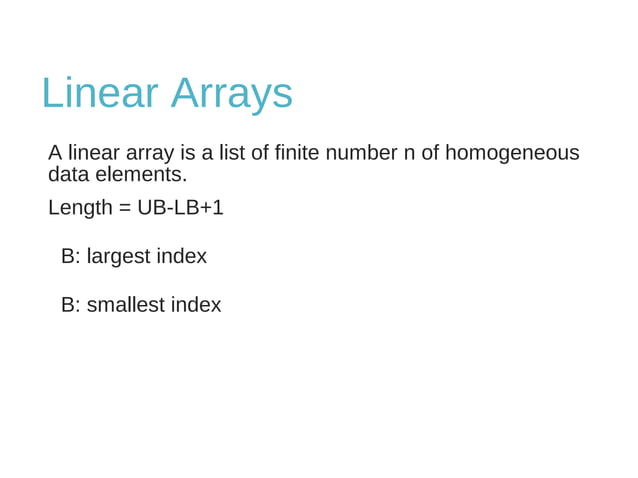 Linear Arrays

A linear array is a list of finite number n of homogeneous data elements.

Length = UB-LB+1

B: largest index

B: smallest index